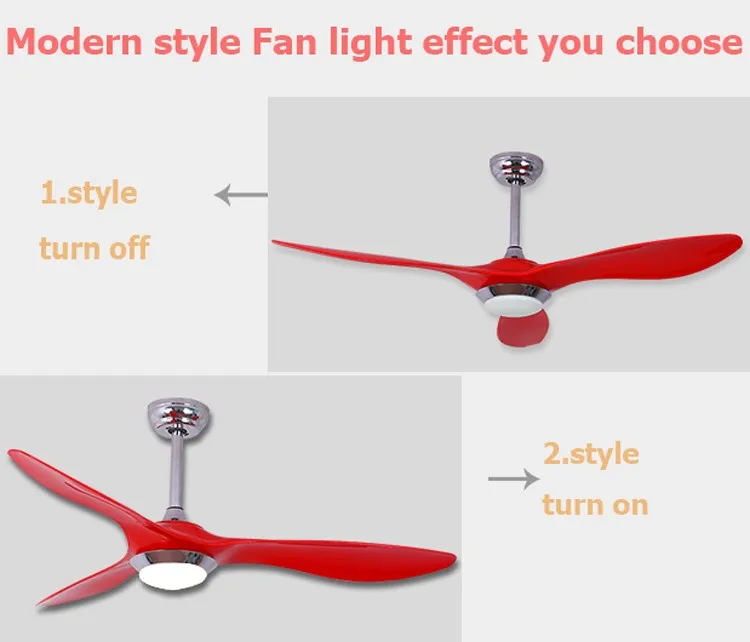 Modern style Fan light effect you choose

1.style
turn off

2.style
turn on